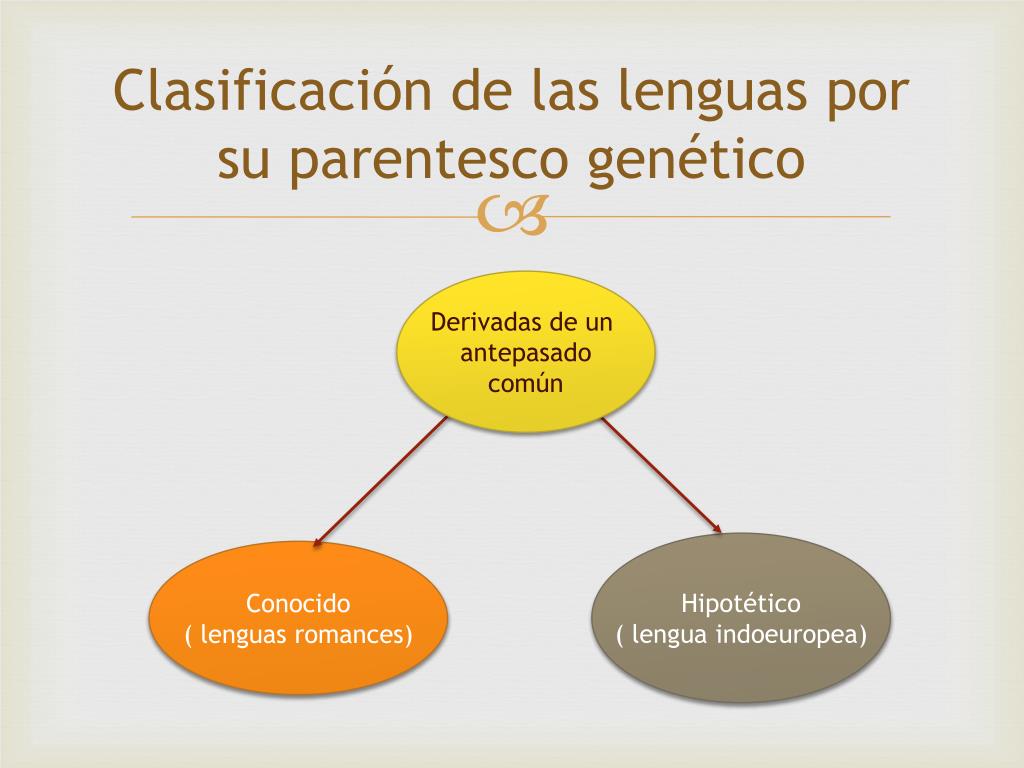 Clasificación de las lenguas por su parentesco genético

Derivadas de un antepasado común

Conocido
( lenguas romances)

Hipotético
( lengua indoeuropea)